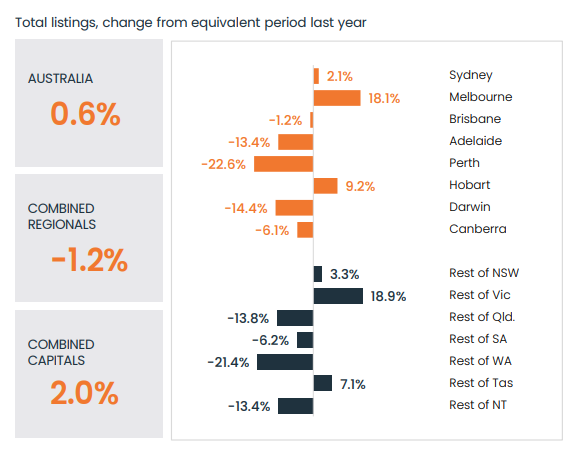 Total listings, change from equivalent period last year

AUSTRALIA
0.6%

COMBINED REGIONALS
-1.2%

COMBINED CAPITALS
2.0%

2.1% Sydney
18.1% Melbourne
-1.2% Brisbane
-13.4% Adelaide
-22.6% Perth
9.2% Hobart
-14.4% Darwin
-6.1% Canberra

3.3% Rest of NSW
18.9% Rest of Vic
-13.8% Rest of Qld.
-6.2% Rest of SA
-21.4% Rest of WA
7.1% Rest of Tas
-13.4% Rest of NT